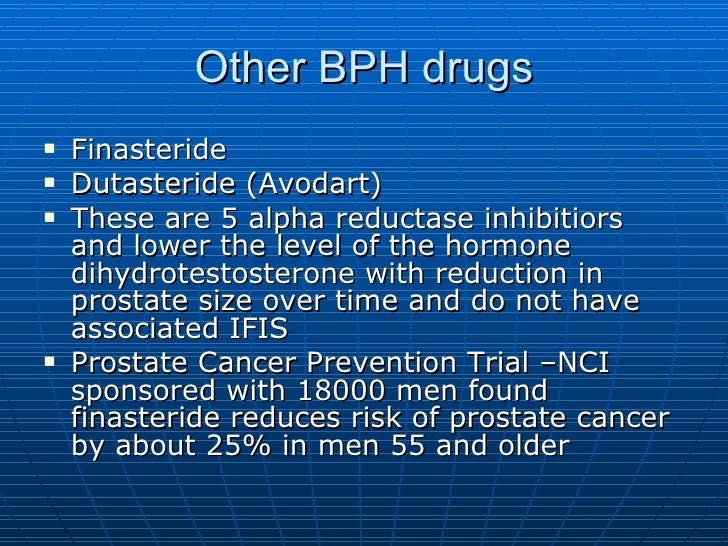 Other BPH drugs

▪ Finasteride
▪ Dutasteride (Avodart)
▪ These are 5 alpha reductase inhibitiors and lower the level of the hormone dihydrotestosterone with reduction in prostate size over time and do not have associated IFIS
▪ Prostate Cancer Prevention Trial –NCI sponsored with 18000 men found finasteride reduces risk of prostate cancer by about 25% in men 55 and older